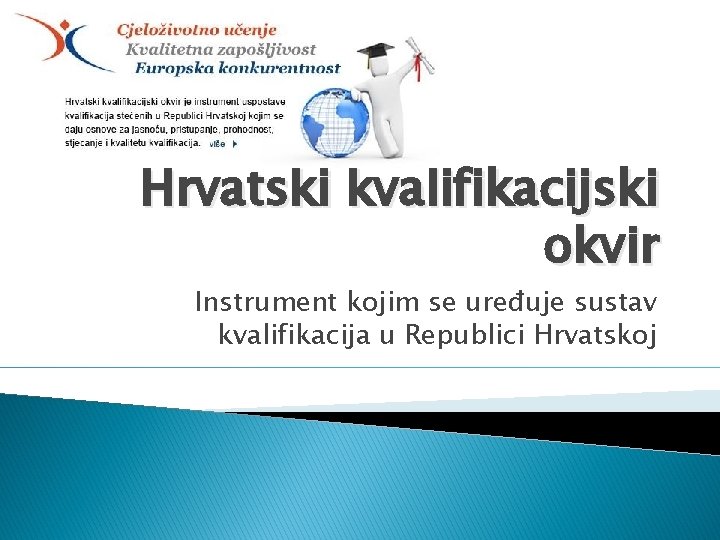 Cjeloživotno učenje
Kvalitetna zapošljivost
Europska konkurentnost

Hrvatski kvalifikacijski okvir je instrument uspostave kvalifikacija stečenih u Republici Hrvatskoj kojim se daju osnove za jasnoću, pristupanje, prohodnost, stjecanje i kvalitetu kvalifikacija. više

Hrvatski kvalifikacijski okvir

Instrument kojim se uređuje sustav kvalifikacija u Republici Hrvatskoj